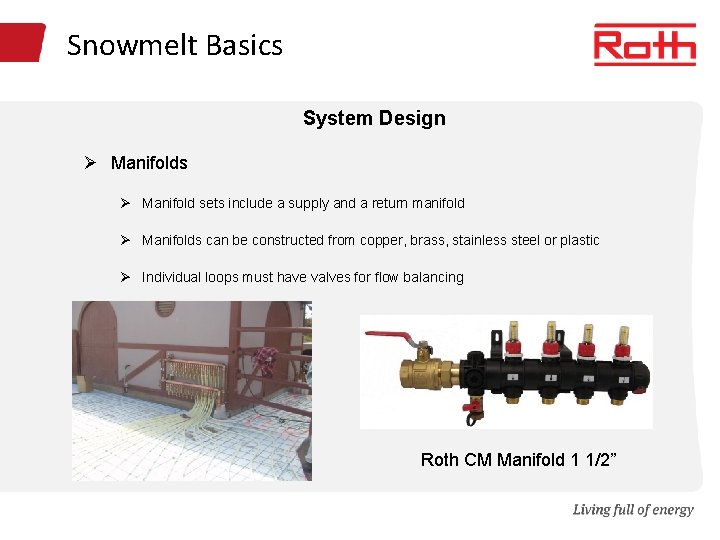 Snowmelt Basics

Roth

System Design

➢ Manifolds

➢ Manifold sets include a supply and a return manifold

➢ Manifolds can be constructed from copper, brass, stainless steel or plastic

➢ Individual loops must have valves for flow balancing

Roth CM Manifold 1 1/2”

Living full of energy